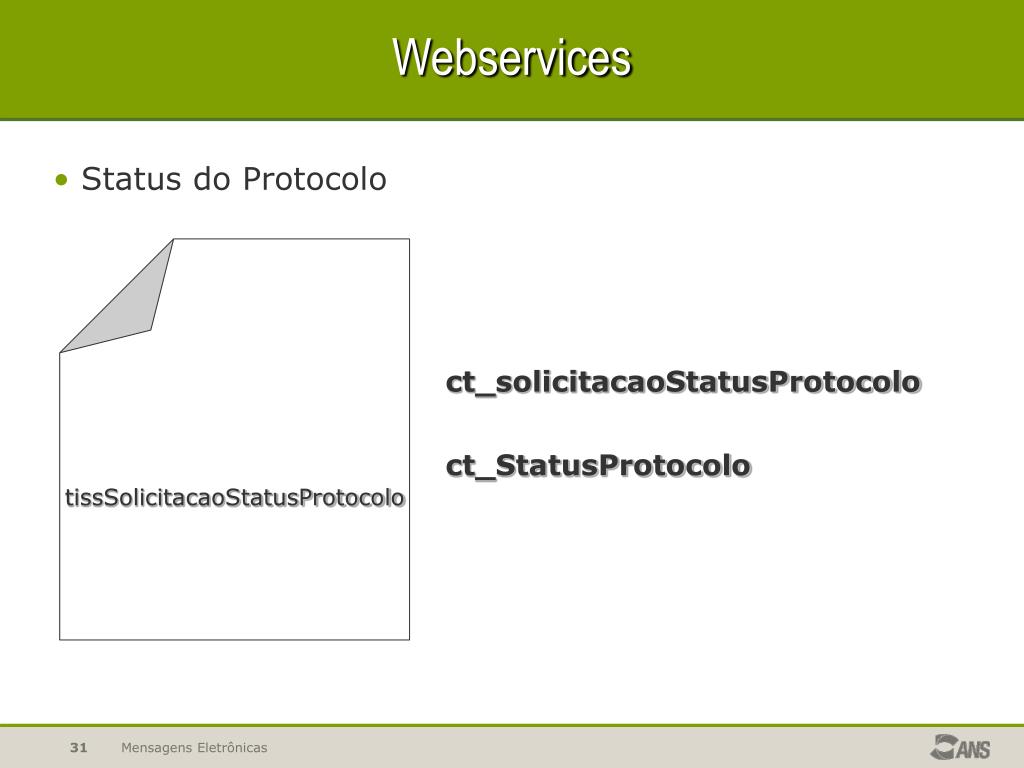 Webservices

• Status do Protocolo

tissSolicitacaoStatusProtocolo

ct_solicitacaoStatusProtocolo

ct_StatusProtocolo

31 Mensagens Eletrônicas

ANS